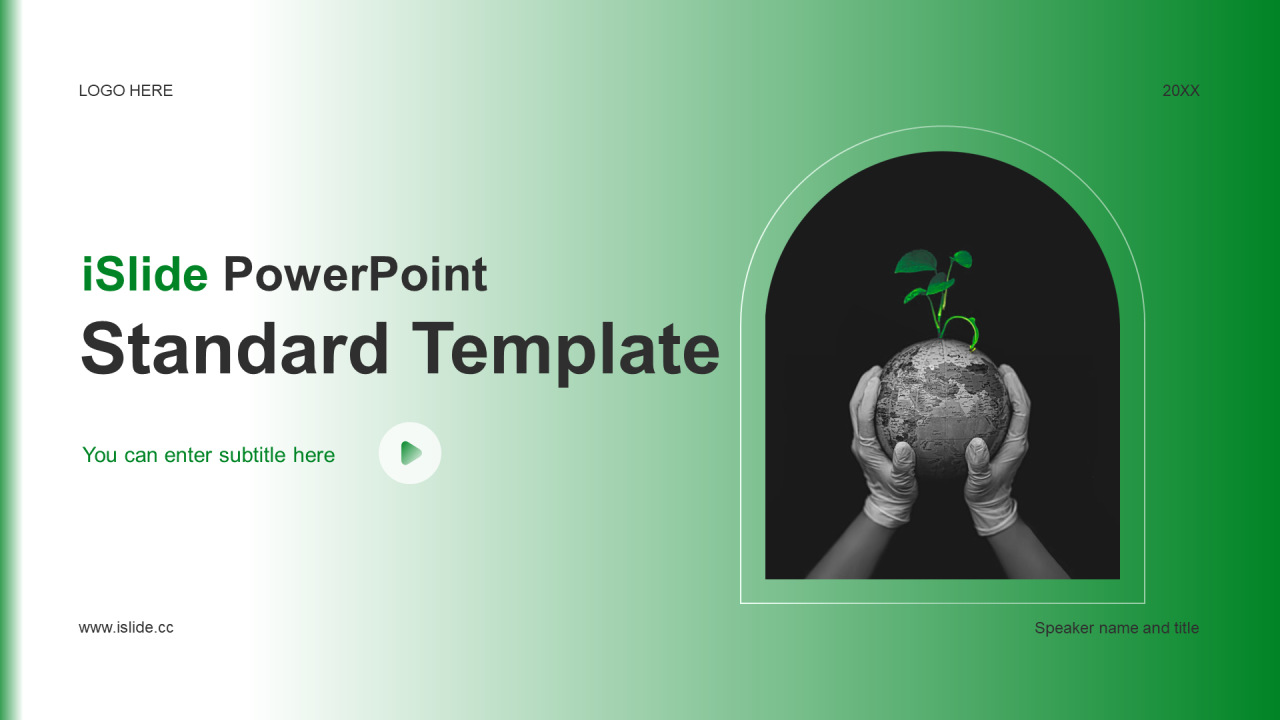 LOGO HERE

20XX

iSlide PowerPoint
Standard Template

You can enter subtitle here

www.islide.cc

Speaker name and title